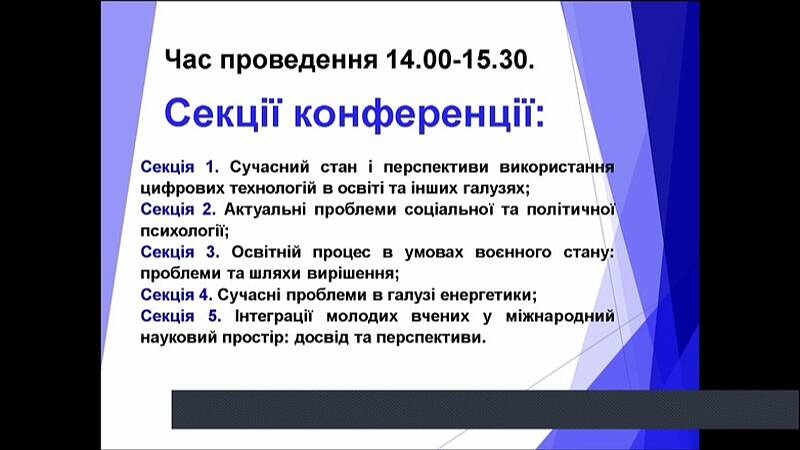 Час проведення 14.00-15.30.

Секції конференції:

Секція 1. Сучасний стан і перспективи використання цифрових технологій в освіті та інших галузях;
Секція 2. Актуальні проблеми соціальної та політичної психології;
Секція 3. Освітній процес в умовах воєнного стану: проблеми та шляхи вирішення;
Секція 4. Сучасні проблеми в галузі енергетики;
Секція 5. Інтеграції молодих вчених у міжнародний науковий простір: досвід та перспективи.